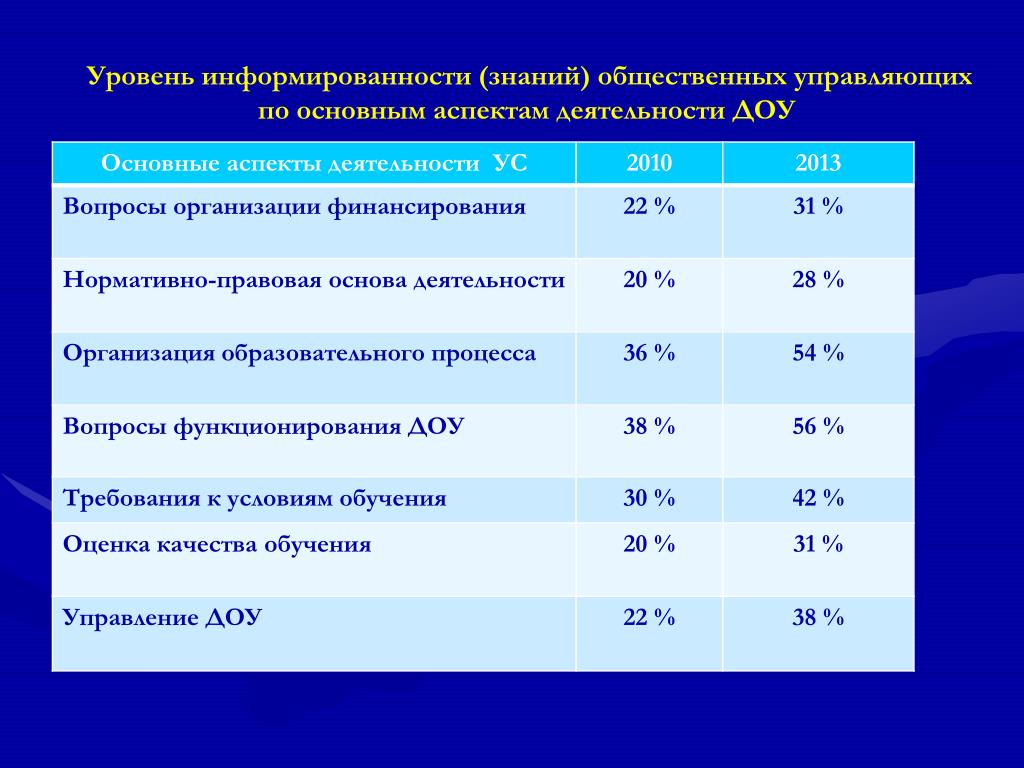 Уровень информированности (знаний) общественных управляющих по основным аспектам деятельности ДОУ

| Основные аспекты деятельности УС | 2010 | 2013 |
|---|---|---|
| Вопросы организации финансирования | 22 % | 31 % |
| Нормативно-правовая основа деятельности | 20 % | 28 % |
| Организация образовательного процесса | 36 % | 54 % |
| Вопросы функционирования ДОУ | 38 % | 56 % |
| Требования к условиям обучения | 30 % | 42 % |
| Оценка качества обучения | 20 % | 31 % |
| Управление ДОУ | 22 % | 38 % |